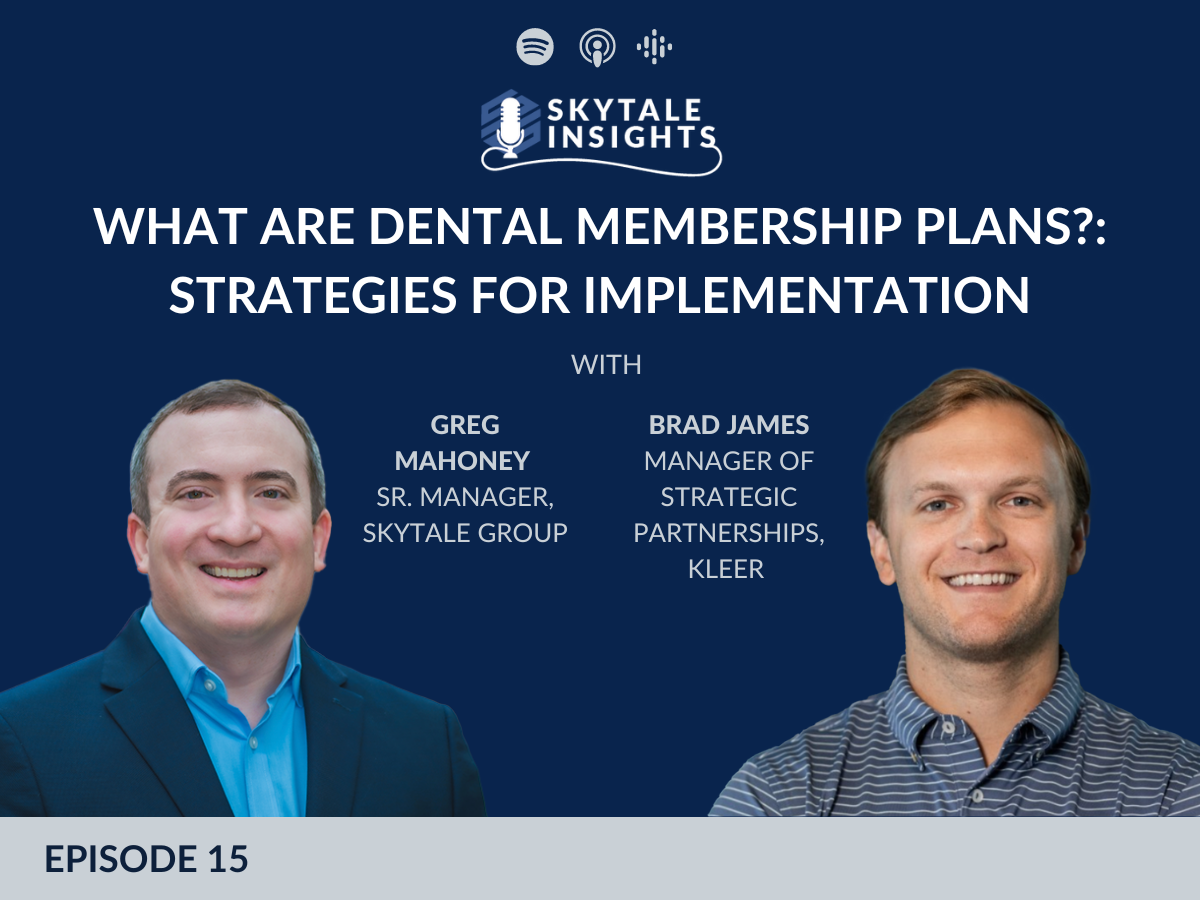 SKYTALE INSIGHTS

WHAT ARE DENTAL MEMBERSHIP PLANS?: STRATEGIES FOR IMPLEMENTATION

WITH

GREG MAHONEY
SR. MANAGER, SKYTALE GROUP

BRAD JAMES
MANAGER OF STRATEGIC PARTNERSHIPS, KLEER

EPISODE 15